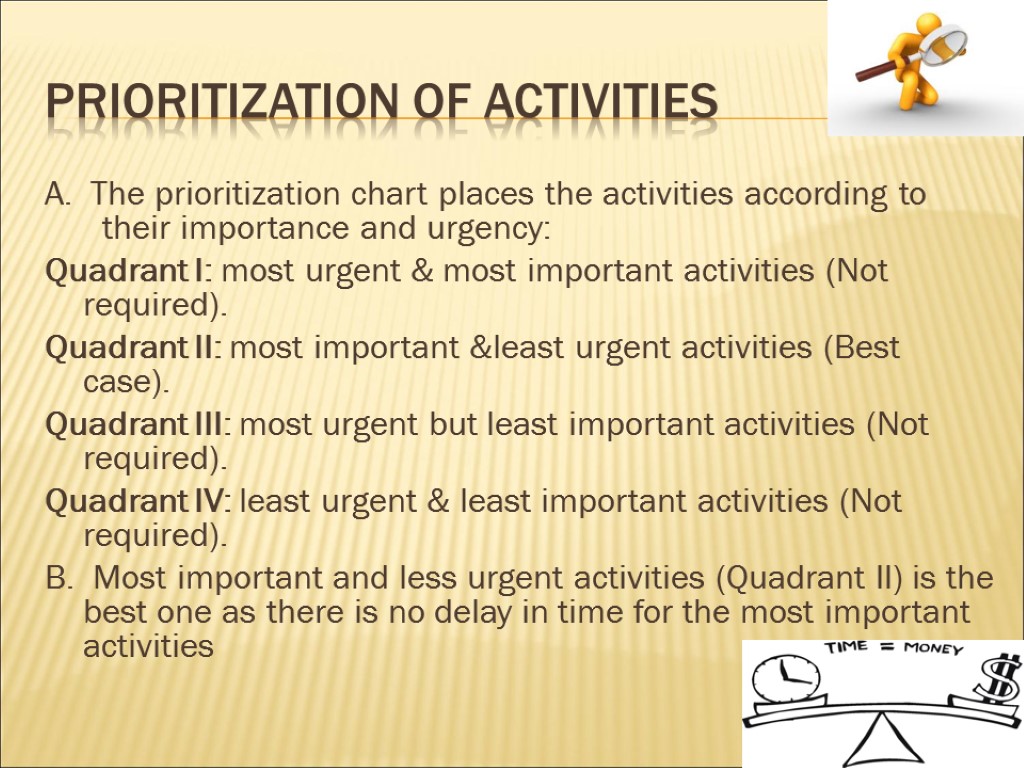 PRIORITIZATION OF ACTIVITIES

A. The prioritization chart places the activities according to their importance and urgency:

Quadrant I: most urgent & most important activities (Not required).

Quadrant II: most important &least urgent activities (Best case).

Quadrant III: most urgent but least important activities (Not required).

Quadrant IV: least urgent & least important activities (Not required).

B. Most important and less urgent activities (Quadrant II) is the best one as there is no delay in time for the most important activities

TIME = MONEY

$